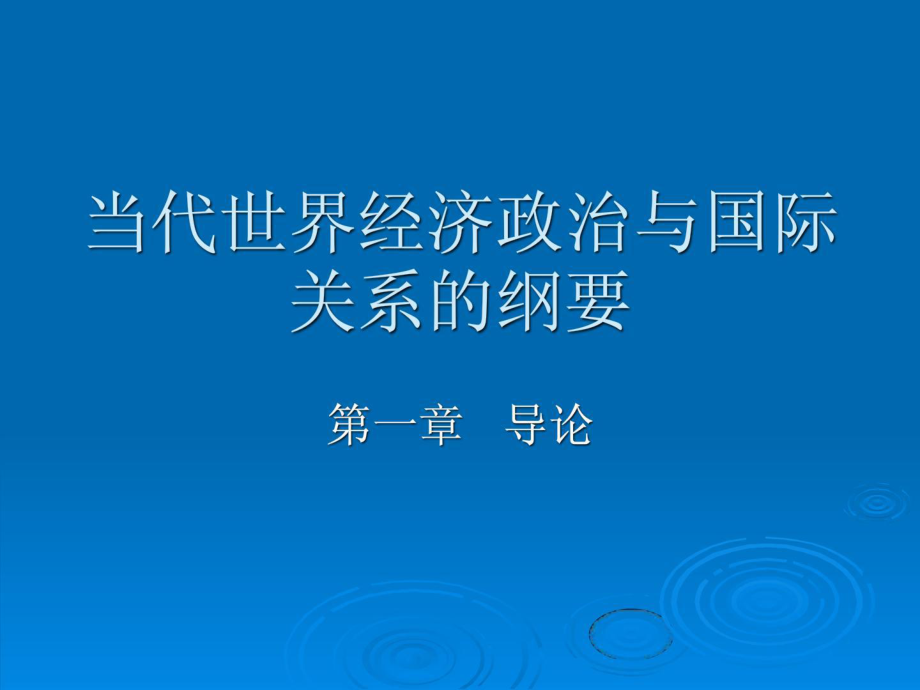 当代世界经济政治与国际关系的纲要

第一章 导论